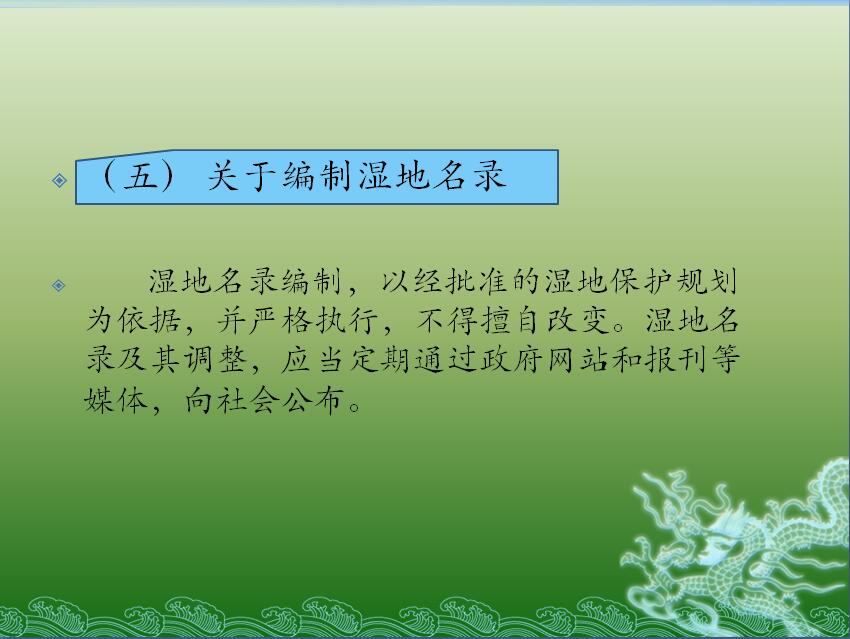 （五） 关于编制湿地名录

湿地名录编制，以经批准的湿地保护规划为依据，并严格执行，不得擅自改变。湿地名录及其调整，应当定期通过政府网站和报刊等媒体，向社会公布。